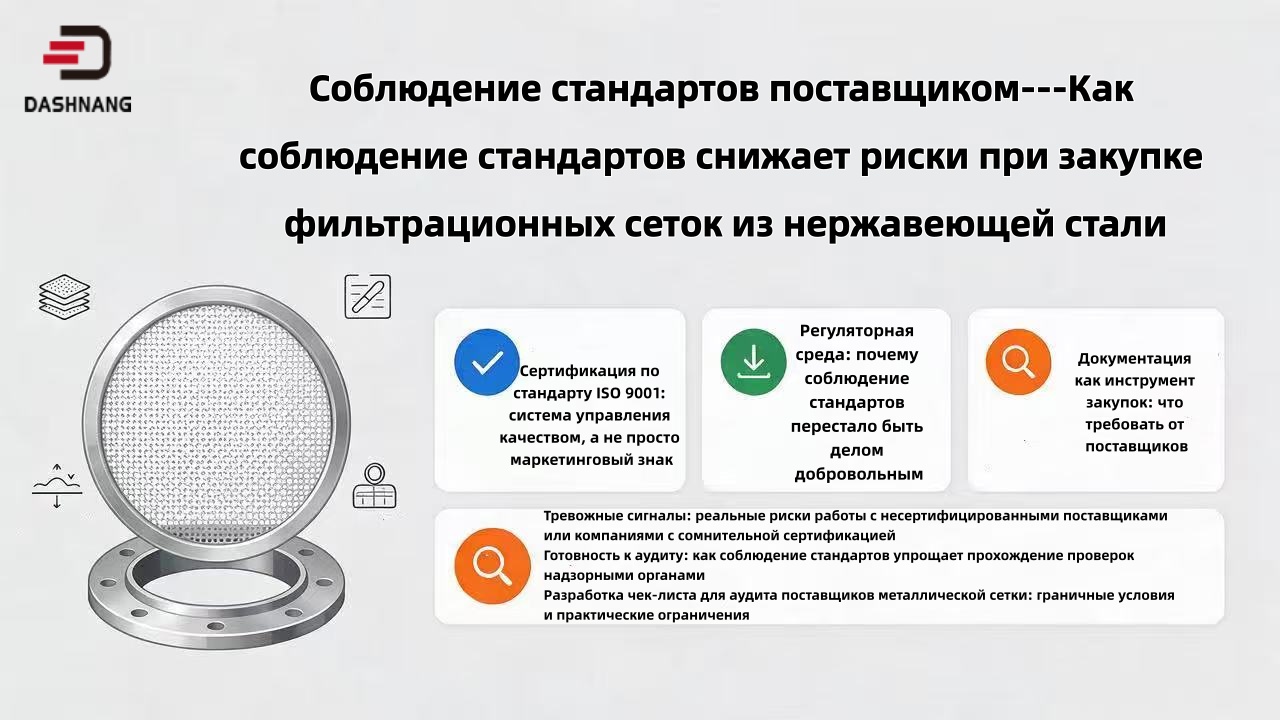 DASHNANG

Соблюдение стандартов поставщиком---Как соблюдение стандартов снижает риски при закупке фильтрационных сеток из нержавеющей стали

Сертификация по стандарту ISO 9001: система управления качеством, а не просто маркетинговый знак

Регуляторная среда: почему соблюдение стандартов перестало быть делом добровольным

Документация как инструмент закупок: что требовать от поставщиков

Тревожные сигналы: реальные риски работы с несертифицированными поставщиками или компаниями с сомнительной сертификацией
Готовность к аудиту: как соблюдение стандартов упрощает прохождение проверок надзорными органами
Разработка чек-листа для аудита поставщиков металлической сетки: граничные условия и практические ограничения